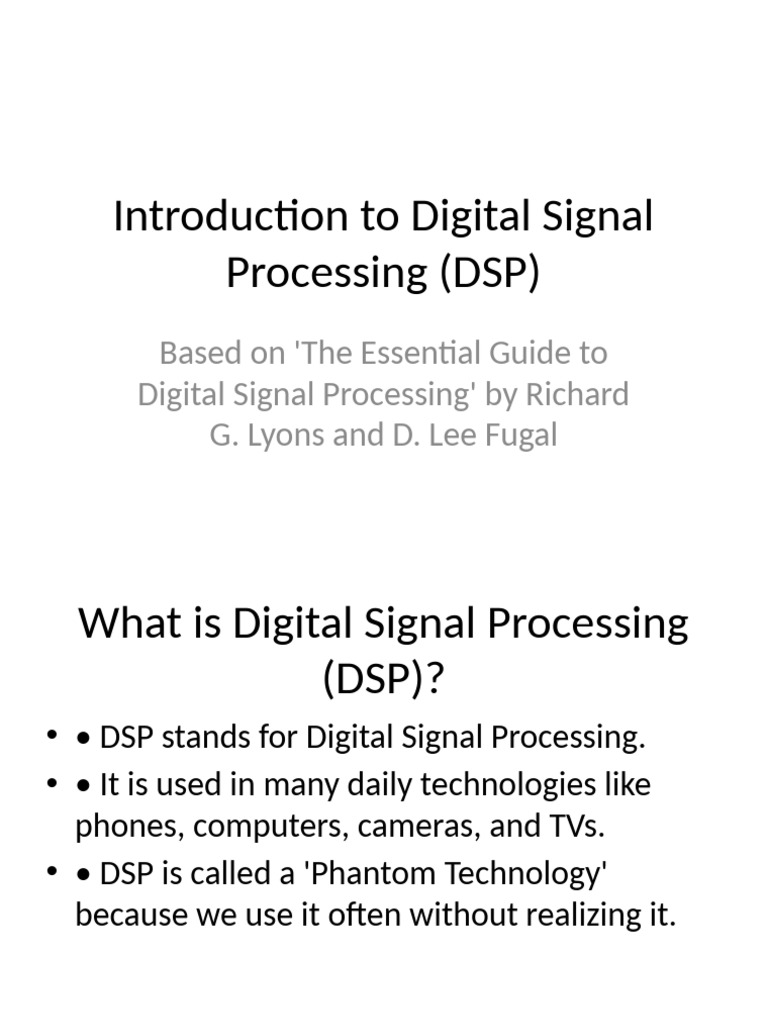 Introduction to Digital Signal Processing (DSP)

Based on 'The Essential Guide to Digital Signal Processing' by Richard G. Lyons and D. Lee Fugal

What is Digital Signal Processing (DSP)?

• • DSP stands for Digital Signal Processing.
• • It is used in many daily technologies like phones, computers, cameras, and TVs.
• • DSP is called a 'Phantom Technology' because we use it often without realizing it.